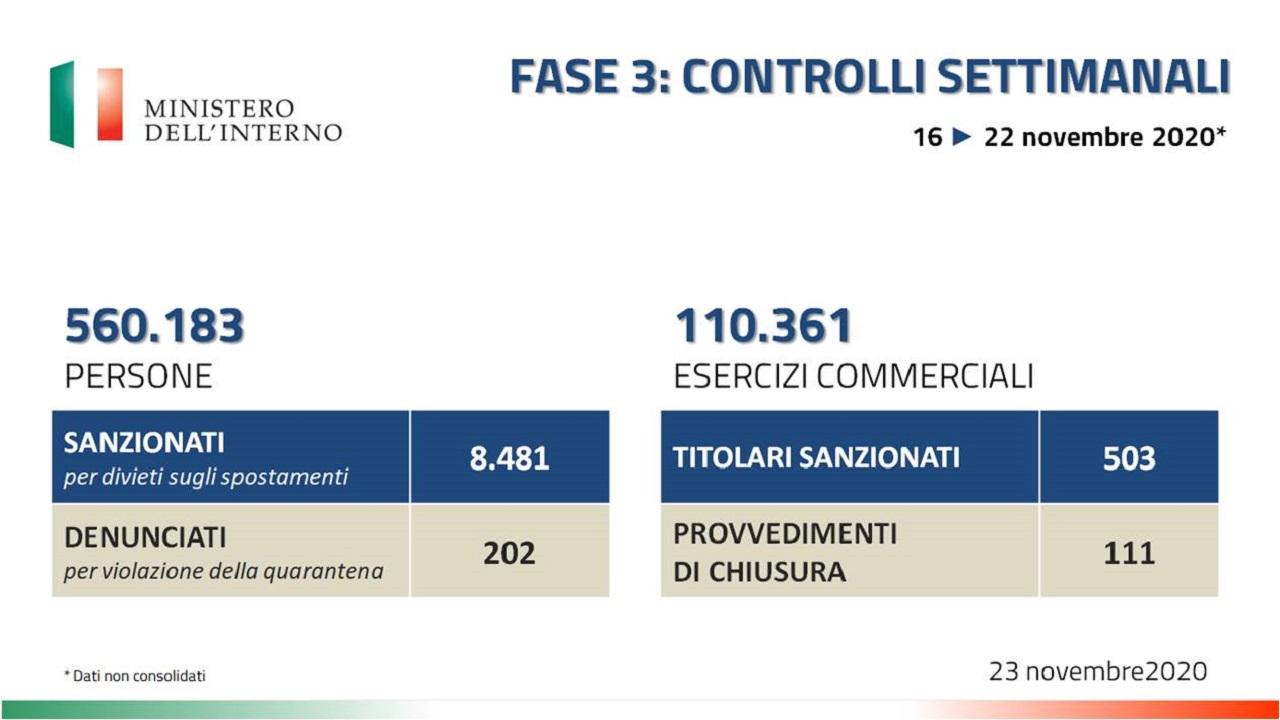 MINISTERO
DELL'INTERNO

FASE 3: CONTROLLI SETTIMANALI

16 ► 22 novembre 2020*

560.183
PERSONE

| SANZIONATI per divieti sugli spostamenti | 8.481 |
|---|---|
| DENUNCIATI per violazione della quarantena | 202 |

110.361
ESERCIZI COMMERCIALI

| TITOLARI SANZIONATI | 503 |
|---|---|
| PROVVEDIMENTI DI CHIUSURA | 111 |

* Dati non consolidati

23 novembre2020